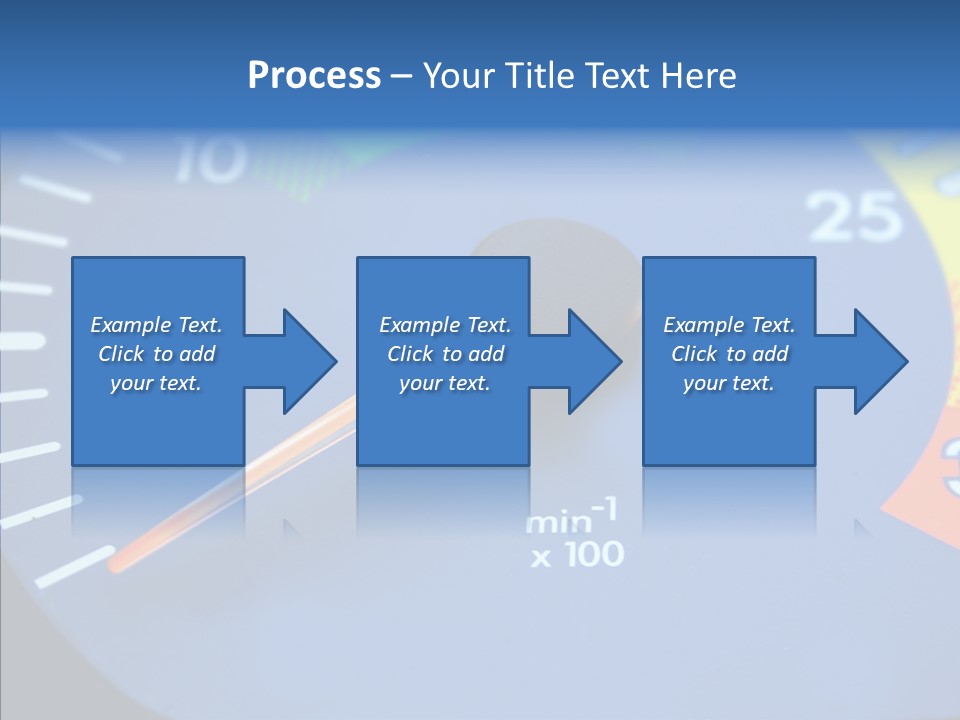 Process – Your Title Text Here

10

25

Example Text. Click to add your text.

Example Text. Click to add your text.

Example Text. Click to add your text.

$min^{-1}$
x 100